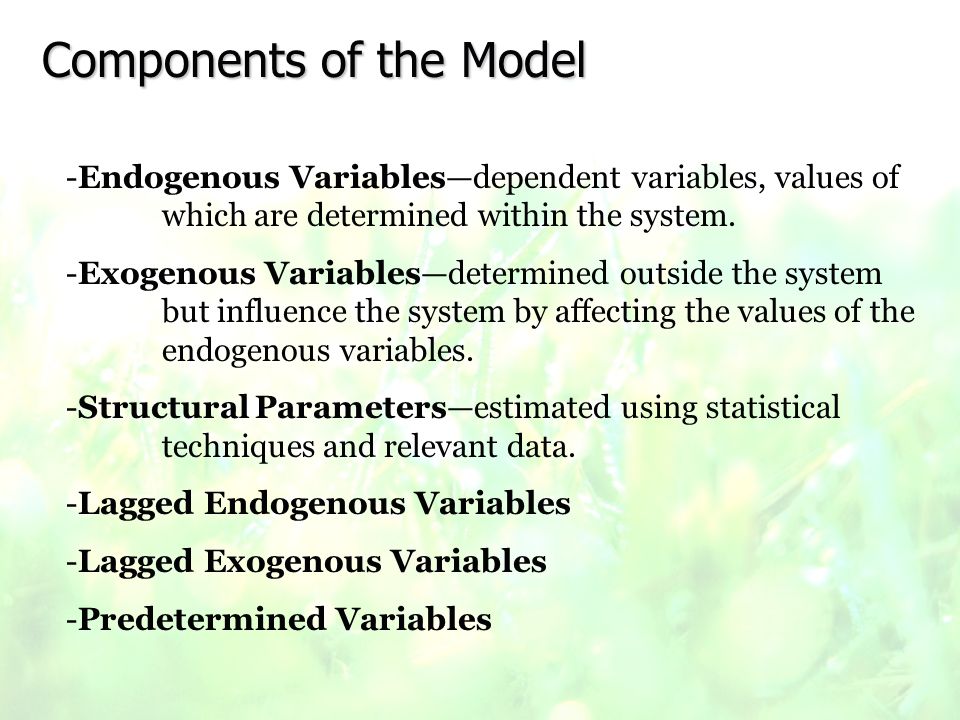 Components of the Model

-Endogenous Variables—dependent variables, values of which are determined within the system.

-Exogenous Variables—determined outside the system but influence the system by affecting the values of the endogenous variables.

-Structural Parameters—estimated using statistical techniques and relevant data.

-Lagged Endogenous Variables

-Lagged Exogenous Variables

-Predetermined Variables